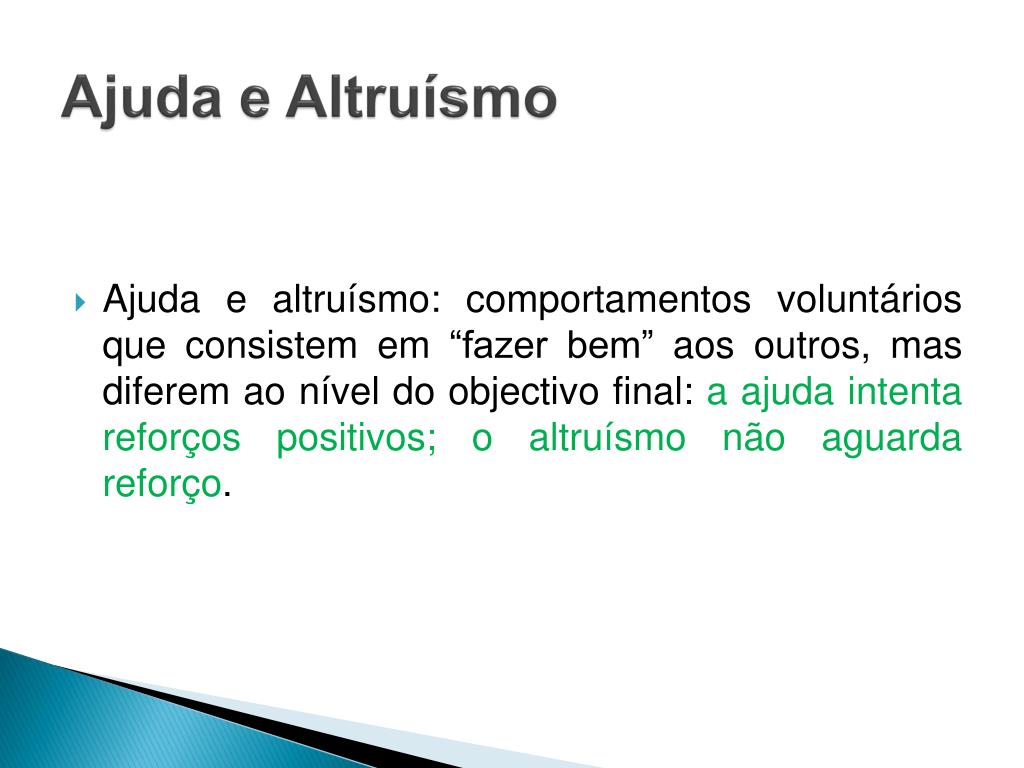 Ajuda e Altruísmo

Ajuda e altruísmo: comportamentos voluntários que consistem em “fazer bem” aos outros, mas diferem ao nível do objectivo final: a ajuda intenta reforços positivos; o altruísmo não aguarda reforço.